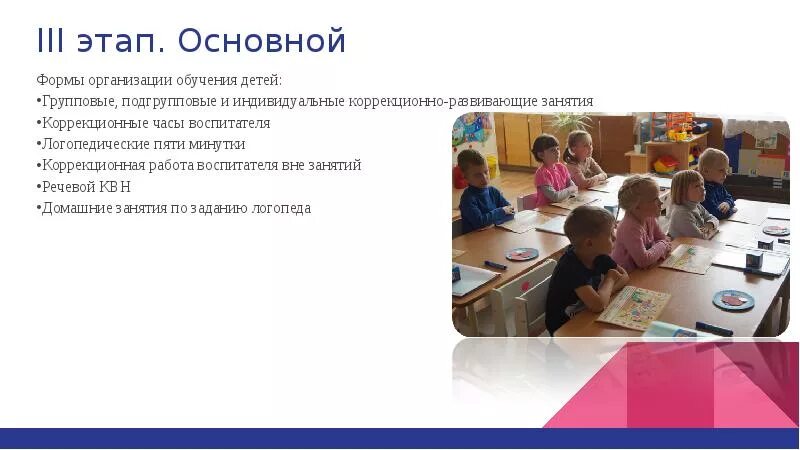 III этап. Основной

Формы организации обучения детей:
•Групповые, подгрупповые и индивидуальные коррекционно-развивающие занятия
•Коррекционные часы воспитателя
•Логопедические пяти минутки
•Коррекционная работа воспитателя вне занятий
•Речевой КВН
•Домашние занятия по заданию логопеда